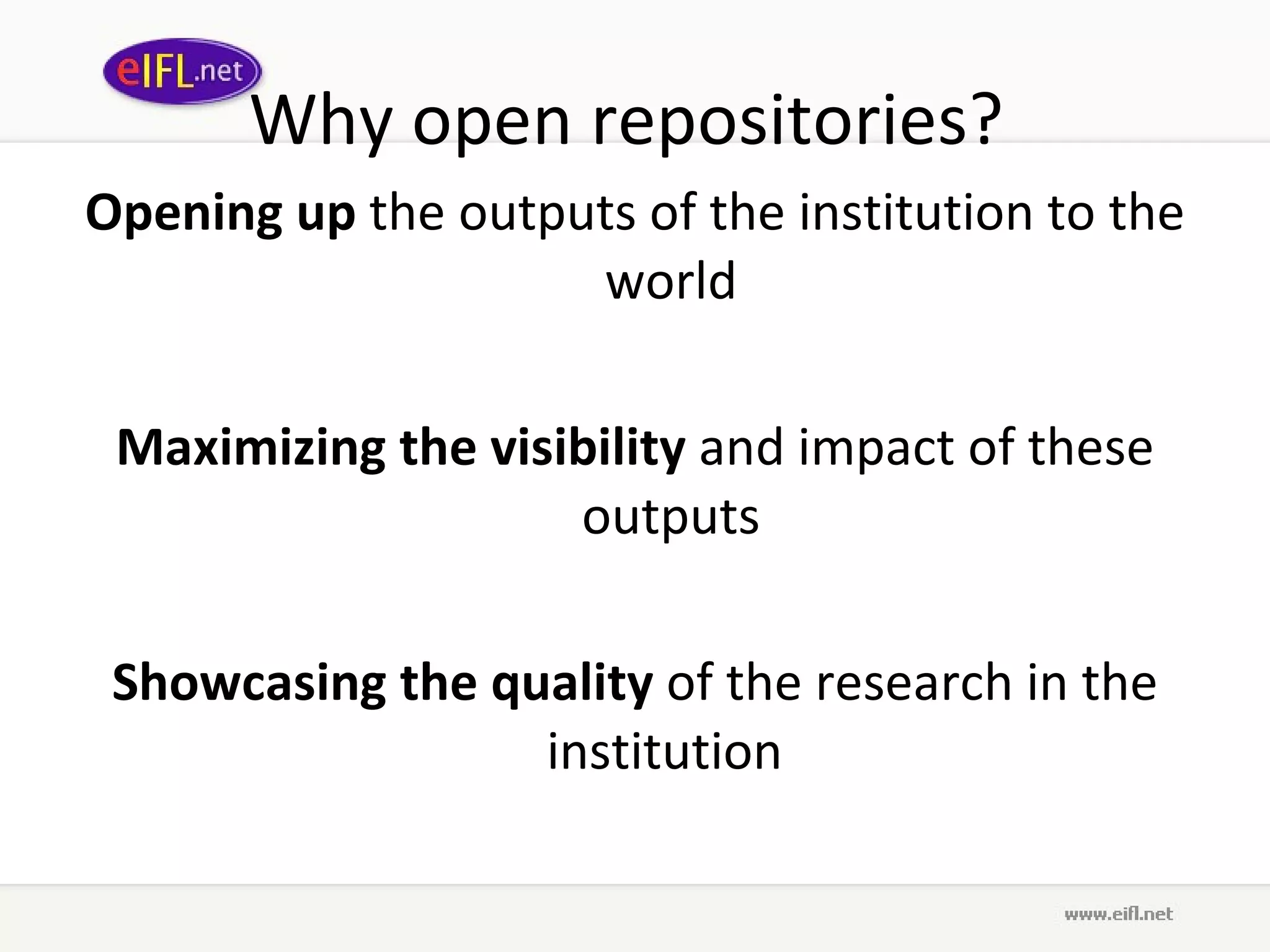 eIFL.net

Why open repositories?

Opening up the outputs of the institution to the world

Maximizing the visibility and impact of these outputs

Showcasing the quality of the research in the institution

www.eifl.net